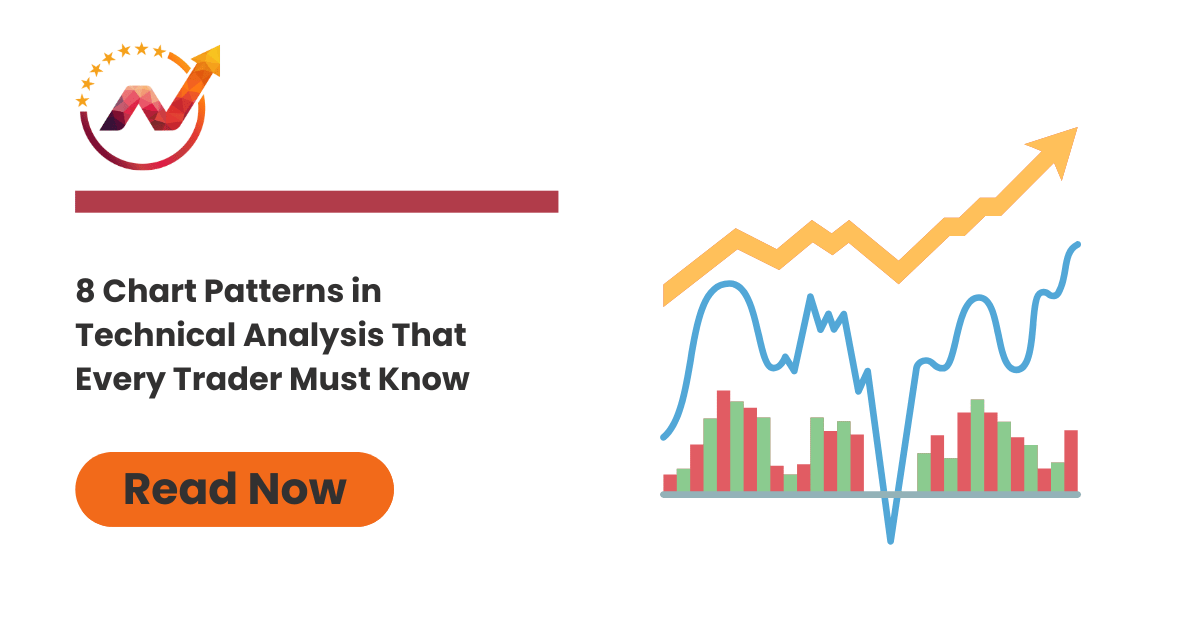 8 Chart Patterns in Technical Analysis That Every Trader Must Know

Read Now